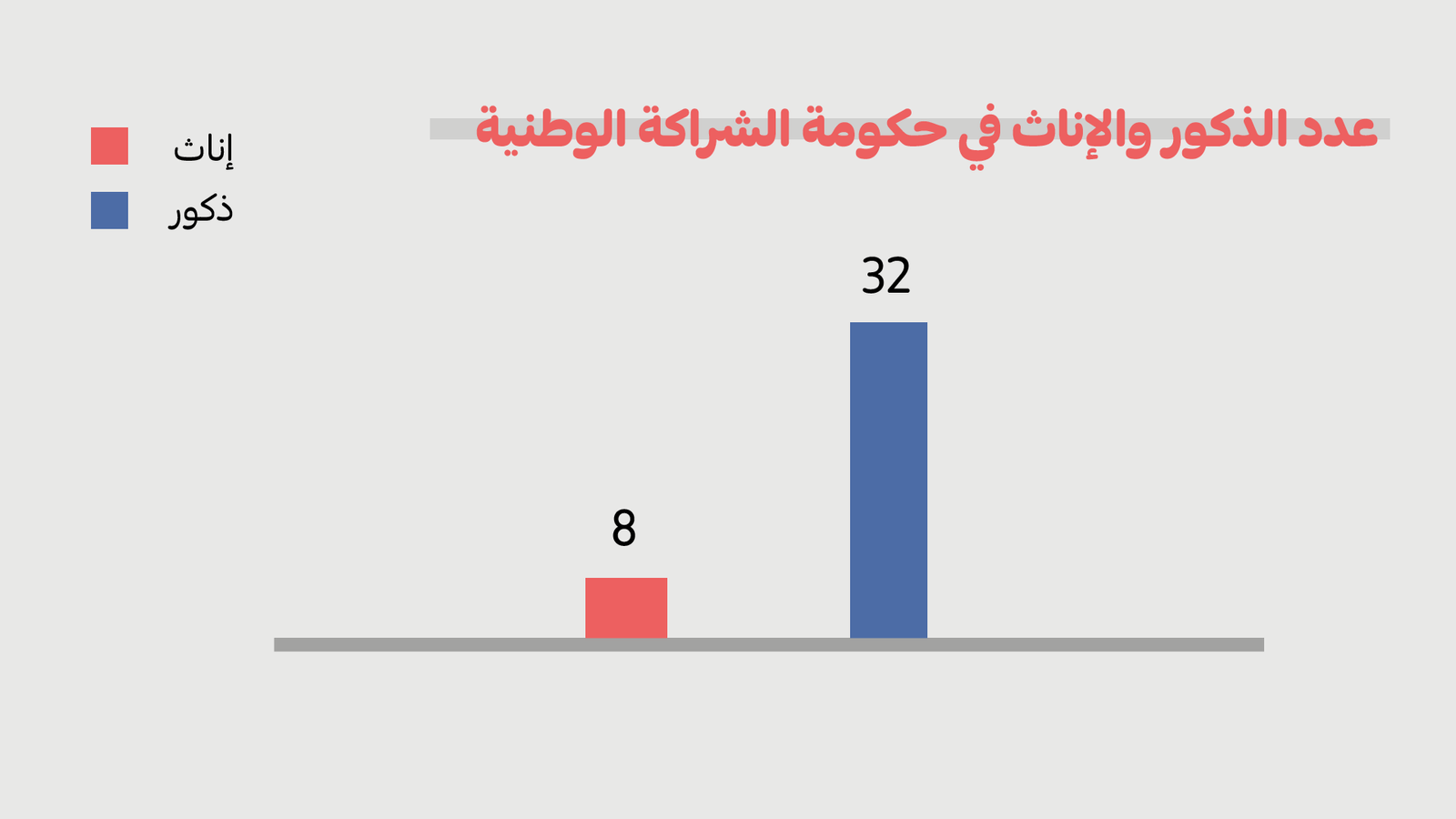 عدد الذكور والإناث في حكومة الشراكة الوطنية

إناث
ذكور

32

8